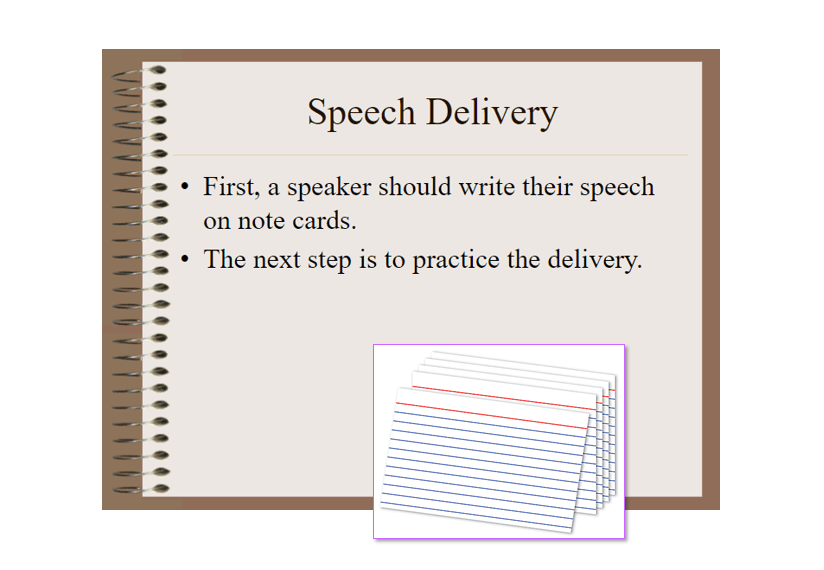 Speech Delivery

• First, a speaker should write their speech on note cards.
• The next step is to practice the delivery.